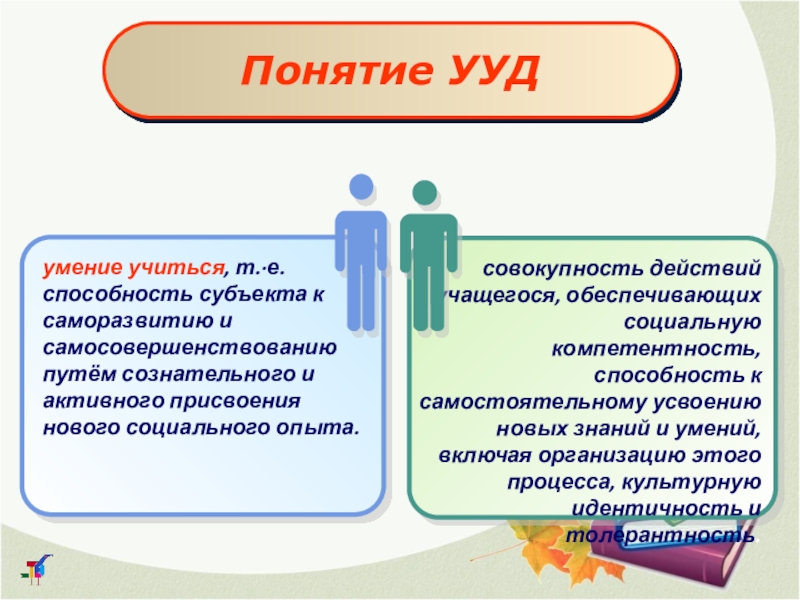 Понятие УУД

умение учиться, т.·е. способность субъекта к саморазвитию и самосовершенствованию путём сознательного и активного присвоения нового социального опыта.

совокупность действий учащегося, обеспечивающих социальную компетентность, способность к самостоятельному усвоению новых знаний и умений, включая организацию этого процесса, культурную идентичность и толерантность.